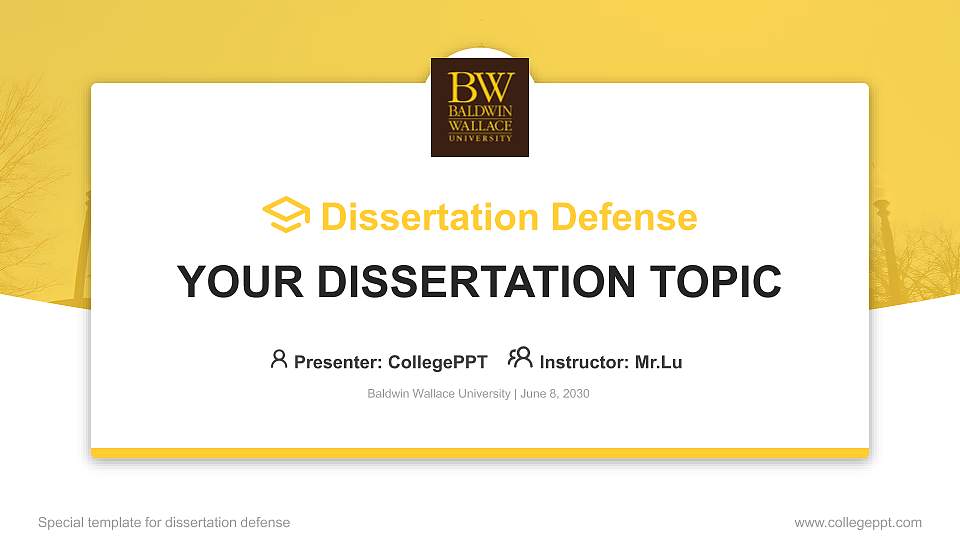 BW
BALDWIN
WALLACE
UNIVERSITY

Dissertation Defense

YOUR DISSERTATION TOPIC

Presenter: CollegePPT Instructor: Mr.Lu

Baldwin Wallace University | June 8, 2030

Special template for dissertation defense

www.collegeppt.com